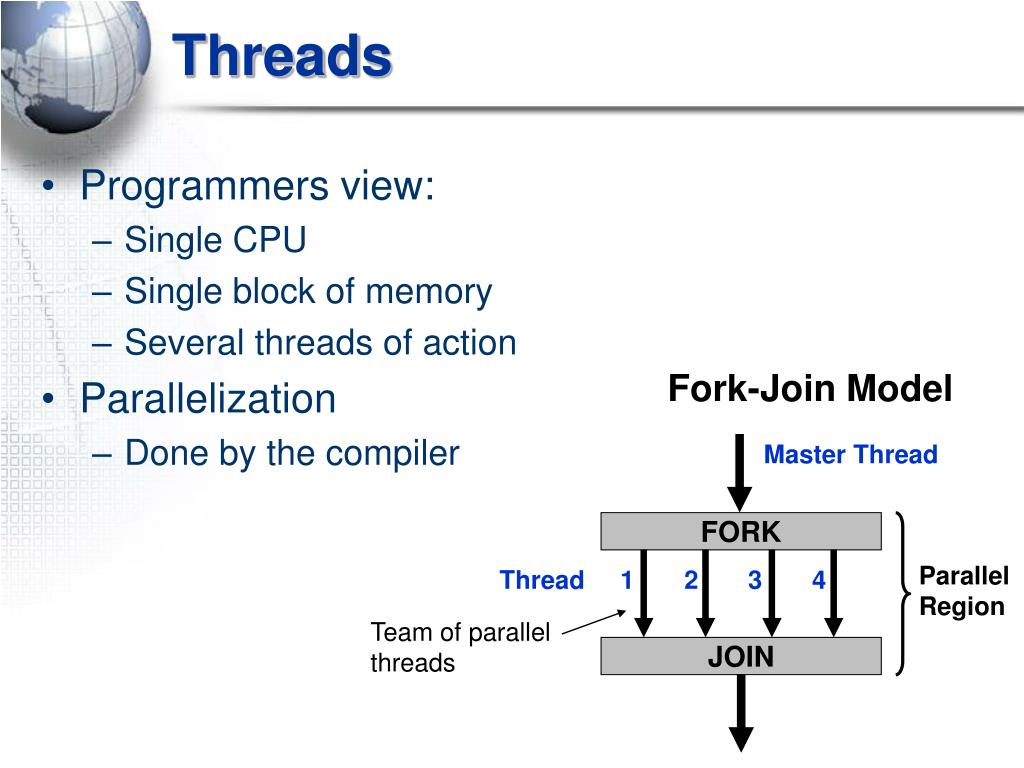 Threads

• Programmers view:
– Single CPU
– Single block of memory
– Several threads of action
• Parallelization
– Done by the compiler

Fork-Join Model

Master Thread

FORK

Thread 1 2 3 4

Parallel Region

Team of parallel threads

JOIN